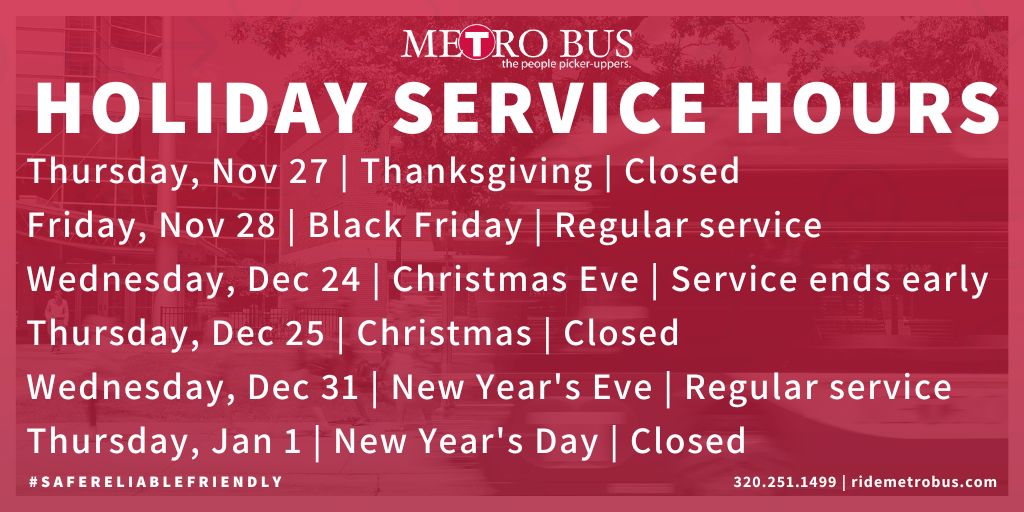 METRO BUS
the people picker-uppers.

HOLIDAY SERVICE HOURS

Thursday, Nov 27 | Thanksgiving | Closed
Friday, Nov 28 | Black Friday | Regular service
Wednesday, Dec 24 | Christmas Eve | Service ends early
Thursday, Dec 25 | Christmas | Closed
Wednesday, Dec 31 | New Year's Eve | Regular service
Thursday, Jan 1 | New Year's Day | Closed

#SAFERELIABLEFRIENDLY

320.251.1499 | ridemetrobus.com